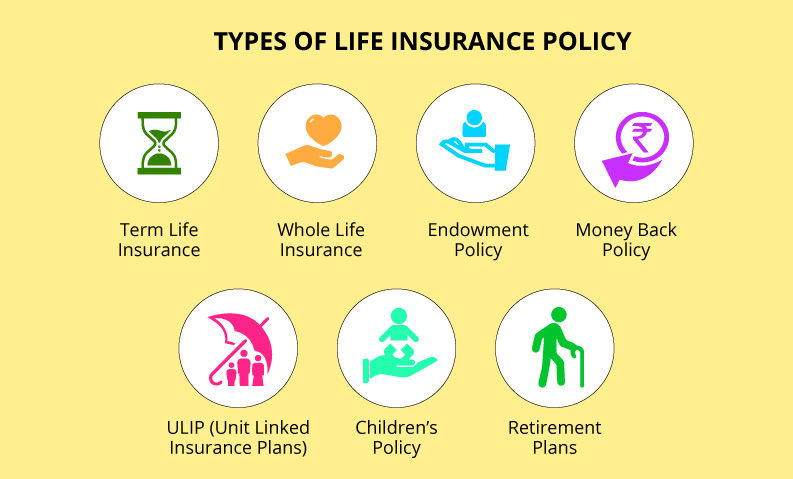 TYPES OF LIFE INSURANCE POLICY

₹

Term Life Insurance

Whole Life Insurance

Endowment Policy

Money Back Policy

ULIP (Unit Linked Insurance Plans)

Children's Policy

Retirement Plans